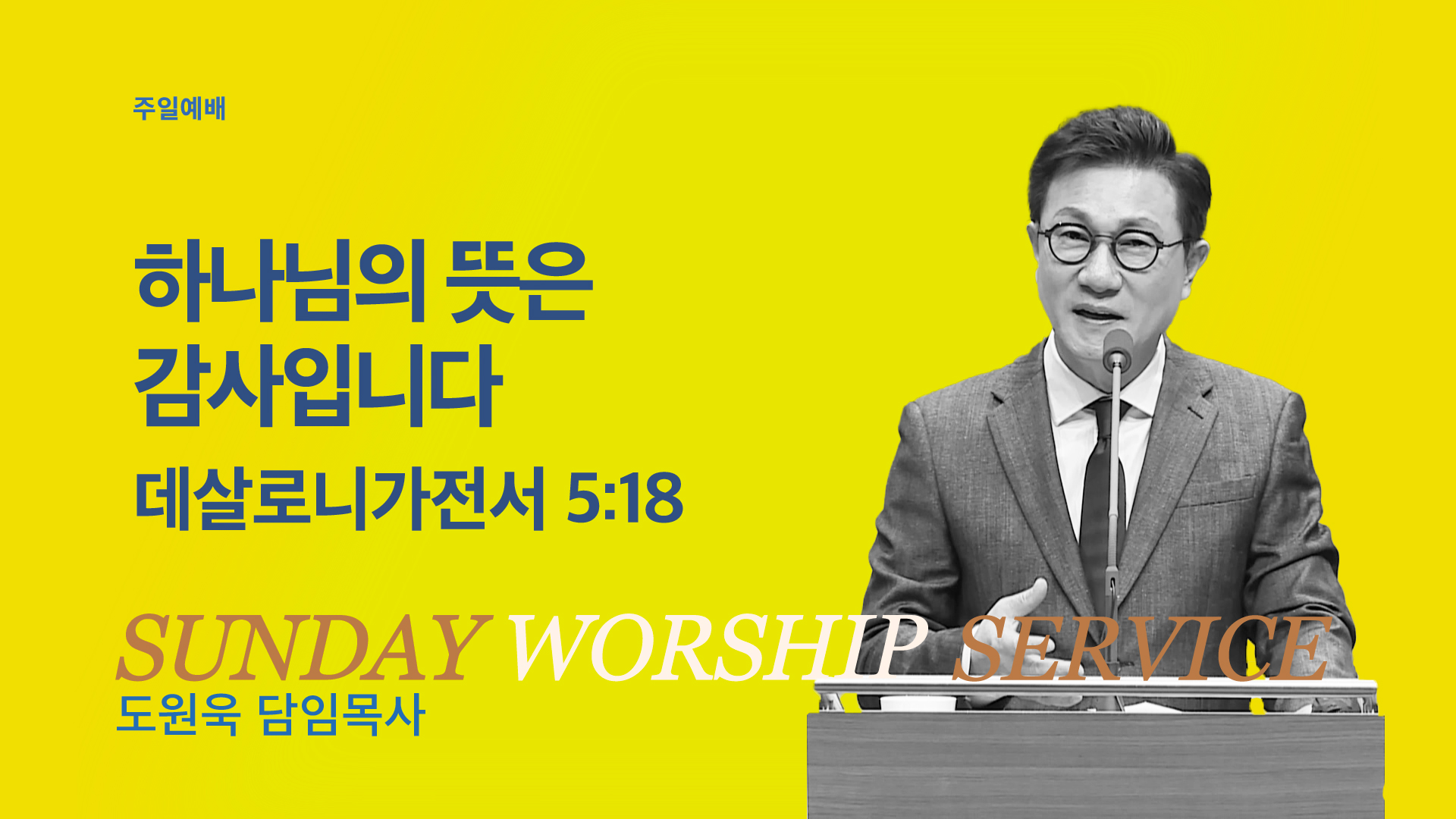 주일예배

하나님의 뜻은
감사입니다

데살로니가전서 5:18

SUNDAY WORSHIP SERVICE

도원욱 담임목사